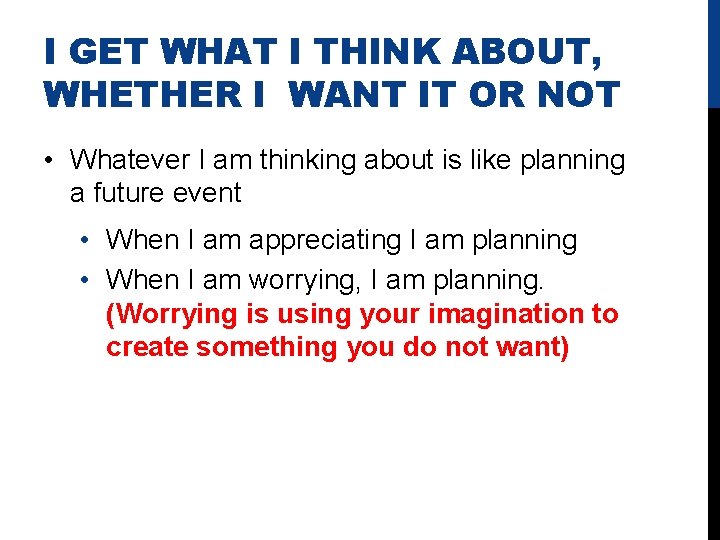 I GET WHAT I THINK ABOUT, WHETHER I  WANT IT OR NOT

• Whatever I am thinking about is like planning a future event

• When I am appreciating I am planning
• When I am worrying, I am planning. (Worrying is using your imagination to create something you do not want)